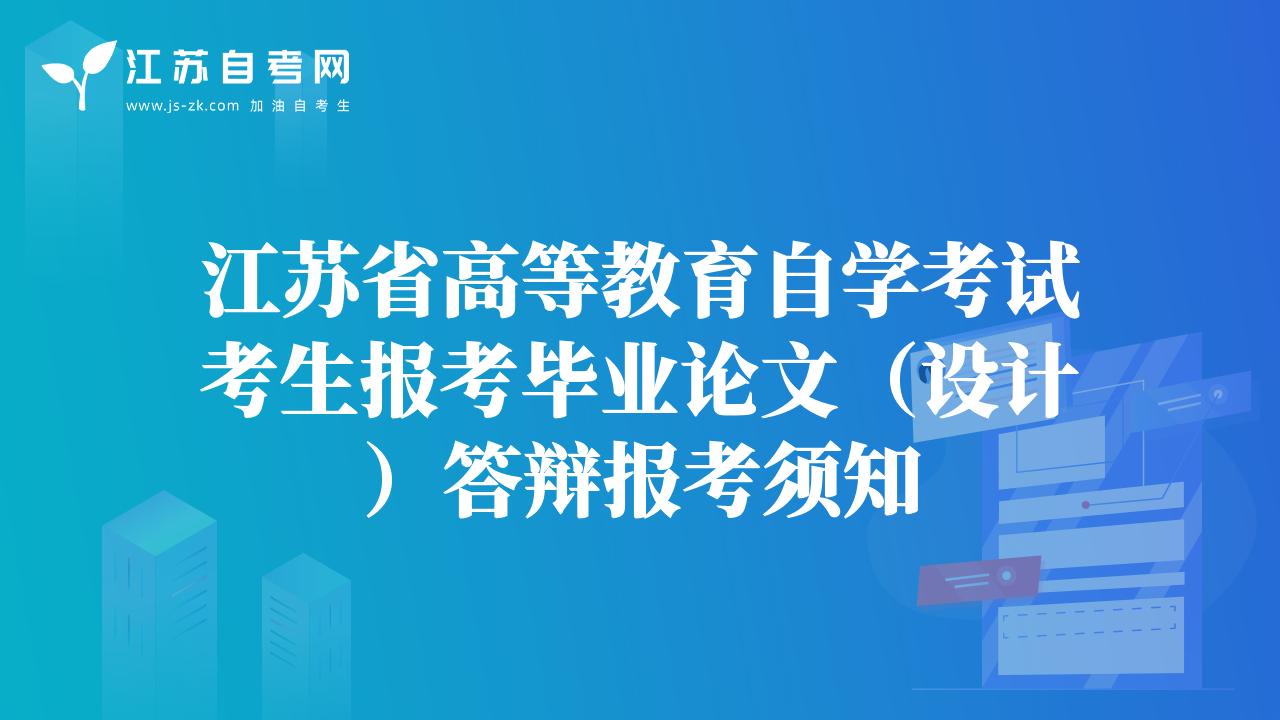 江苏自考网
www.js-zk.com 加油自考生

江苏省高等教育自学考试考生报考毕业论文（设计）答辩报考须知